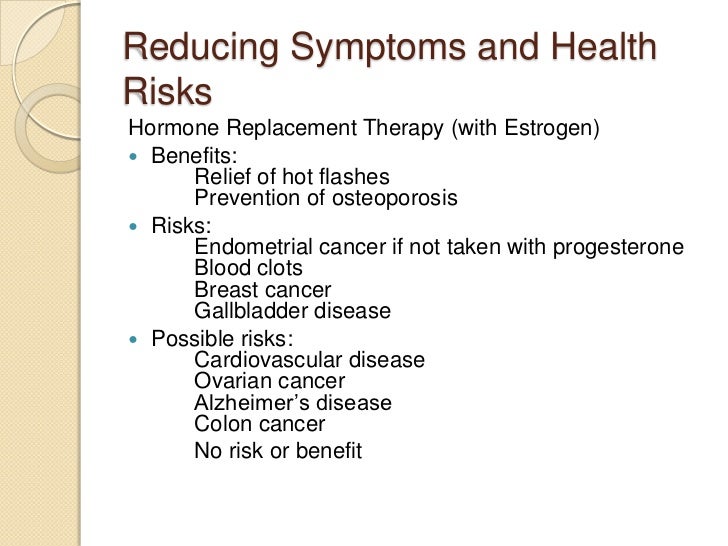 Reducing Symptoms and Health Risks

Hormone Replacement Therapy (with Estrogen)

- Benefits:
  Relief of hot flashes
  Prevention of osteoporosis
- Risks:
  Endometrial cancer if not taken with progesterone
  Blood clots
  Breast cancer
  Gallbladder disease
- Possible risks:
  Cardiovascular disease
  Ovarian cancer
  Alzheimer's disease
  Colon cancer
  No risk or benefit